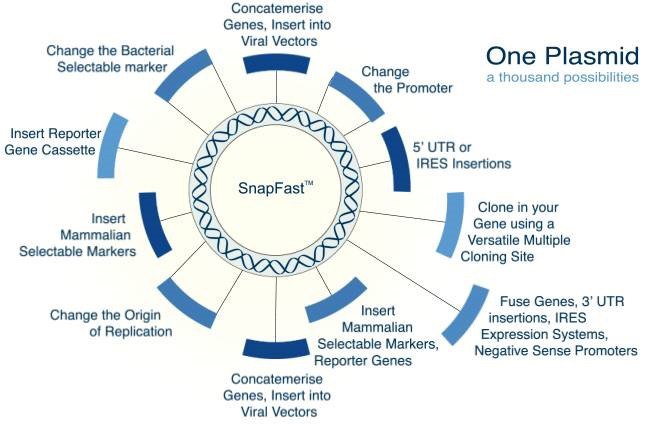 One Plasmid
a thousand possibilities

SnapFast™

Concatemerise Genes, Insert into Viral Vectors

Change the Promoter

5' UTR or IRES Insertions

Clone in your Gene using a Versatile Multiple Cloning Site

Fuse Genes, 3' UTR insertions, IRES Expression Systems, Negative Sense Promoters

Insert Mammalian Selectable Markers, Reporter Genes

Concatemerise Genes, Insert into Viral Vectors

Change the Origin of Replication

Insert Mammalian Selectable Markers

Insert Reporter Gene Cassette

Change the Bacterial Selectable marker